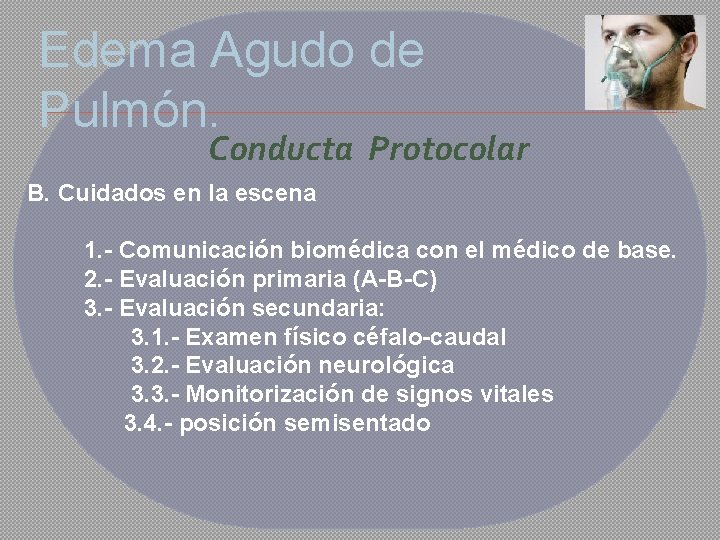 Edema Agudo de Pulmón.

Conducta Protocolar

B. Cuidados en la escena

1.- Comunicación biomédica con el médico de base.
2.- Evaluación primaria (A-B-C)
3.- Evaluación secundaria:
3.1.- Examen físico céfalo-caudal
3.2.- Evaluación neurológica
3.3.- Monitorización de signos vitales
3.4.- posición semisentado